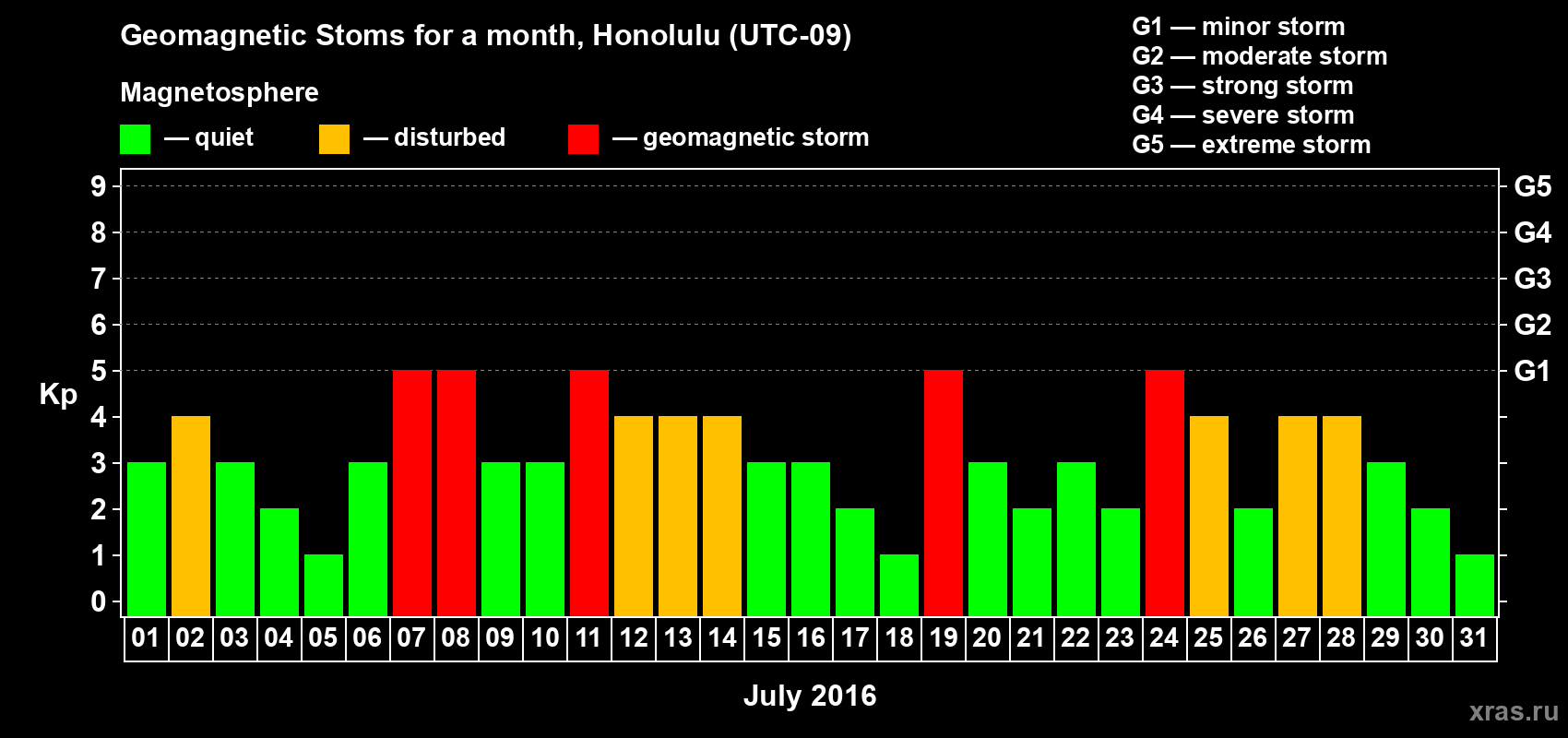 Geomagnetic Stoms for a month, Honolulu (UTC-09)

Magnetosphere

— quiet — disturbed — geomagnetic storm

G1 — minor storm
G2 — moderate storm
G3 — strong storm
G4 — severe storm
G5 — extreme storm

Kp

9
8
7
6
5
4
3
2
1
0

G5
G4
G3
G2
G1

01 02 03 04 05 06 07 08 09 10 11 12 13 14 15 16 17 18 19 20 21 22 23 24 25 26 27 28 29 30 31

July 2016

xras.ru